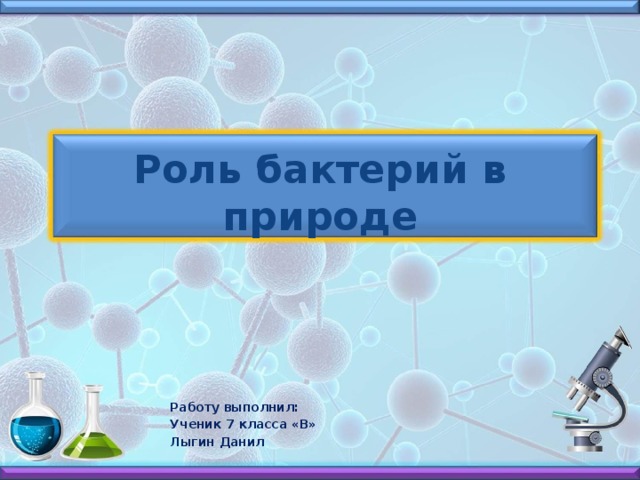 Роль бактерий в природе

Работу выполнил:
Ученик 7 класса «В»
Лыгин Данил